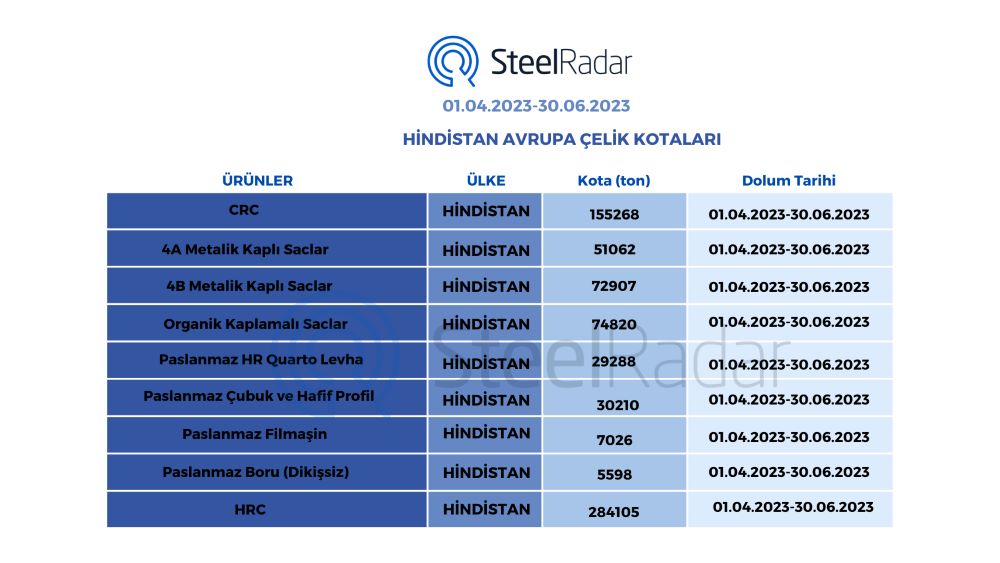 SteelRadar

01.04.2023-30.06.2023

HİNDİSTAN AVRUPA ÇELİK KOTALARI

| ÜRÜNLER | ÜLKE | Kota (ton) | Dolum Tarihi |
|---|---|---|---|
| CRC | HİNDİSTAN | 155268 | 01.04.2023-30.06.2023 |
| 4A Metalik Kaplı Saclar | HİNDİSTAN | 51062 | 01.04.2023-30.06.2023 |
| 4B Metalik Kaplı Saclar | HİNDİSTAN | 72907 | 01.04.2023-30.06.2023 |
| Organik Kaplamalı Saclar | HİNDİSTAN | 74820 | 01.04.2023-30.06.2023 |
| Paslanmaz HR Quarto Levha | HİNDİSTAN | 29288 | 01.04.2023-30.06.2023 |
| Paslanmaz Çubuk ve Hafif Profil | HİNDİSTAN | 30210 | 01.04.2023-30.06.2023 |
| Paslanmaz Filmaşin | HİNDİSTAN | 7026 | 01.04.2023-30.06.2023 |
| Paslanmaz Boru (Dikişsiz) | HİNDİSTAN | 5598 | 01.04.2023-30.06.2023 |
| HRC | HİNDİSTAN | 284105 | 01.04.2023-30.06.2023 |

SteelRadar